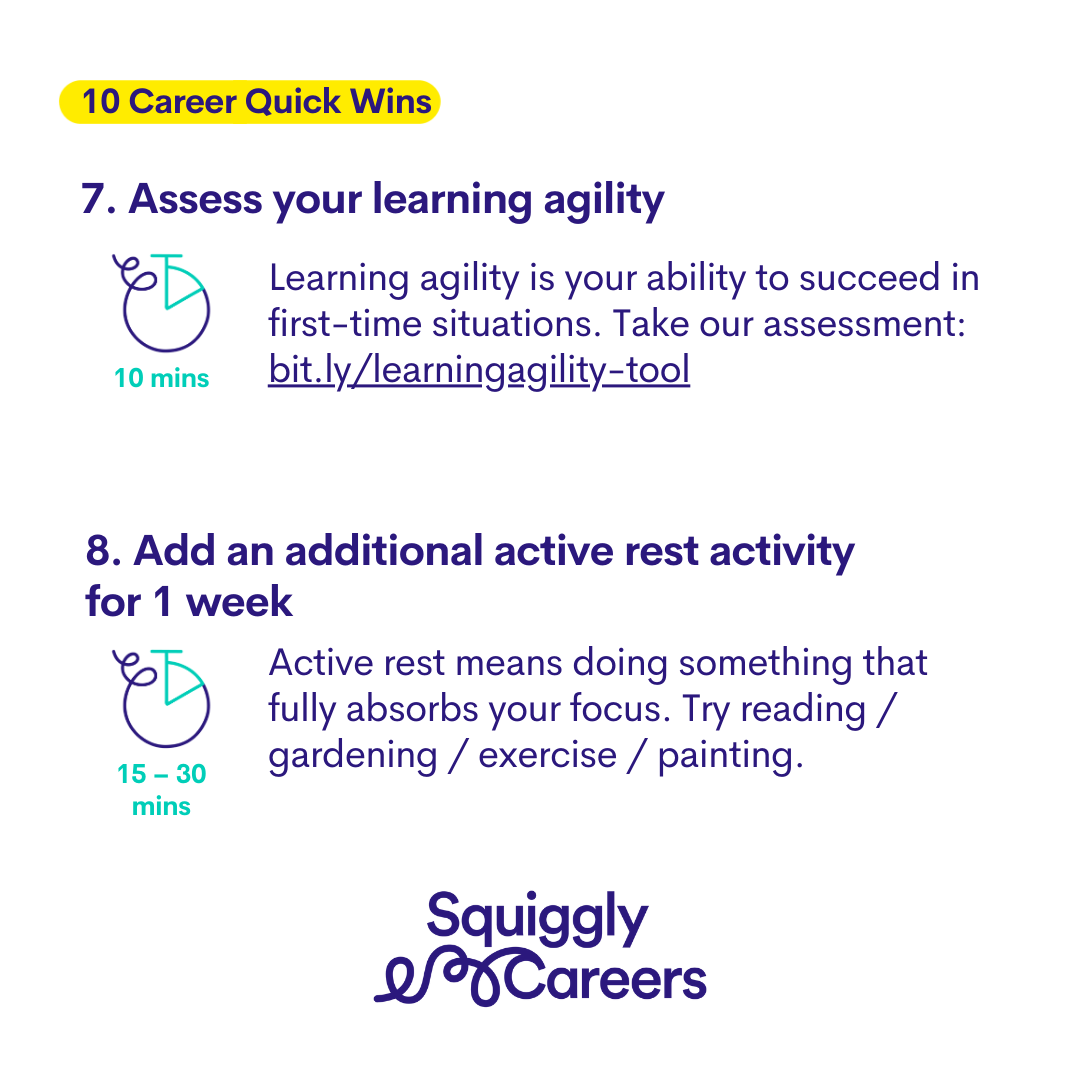 10 Career Quick Wins

7. Assess your learning agility

10 mins

Learning agility is your ability to succeed in first-time situations. Take our assessment: bit.ly/learningagility-tool

8. Add an additional active rest activity for 1 week

15 – 30 mins

Active rest means doing something that fully absorbs your focus. Try reading / gardening / exercise / painting.

Squiggly Careers